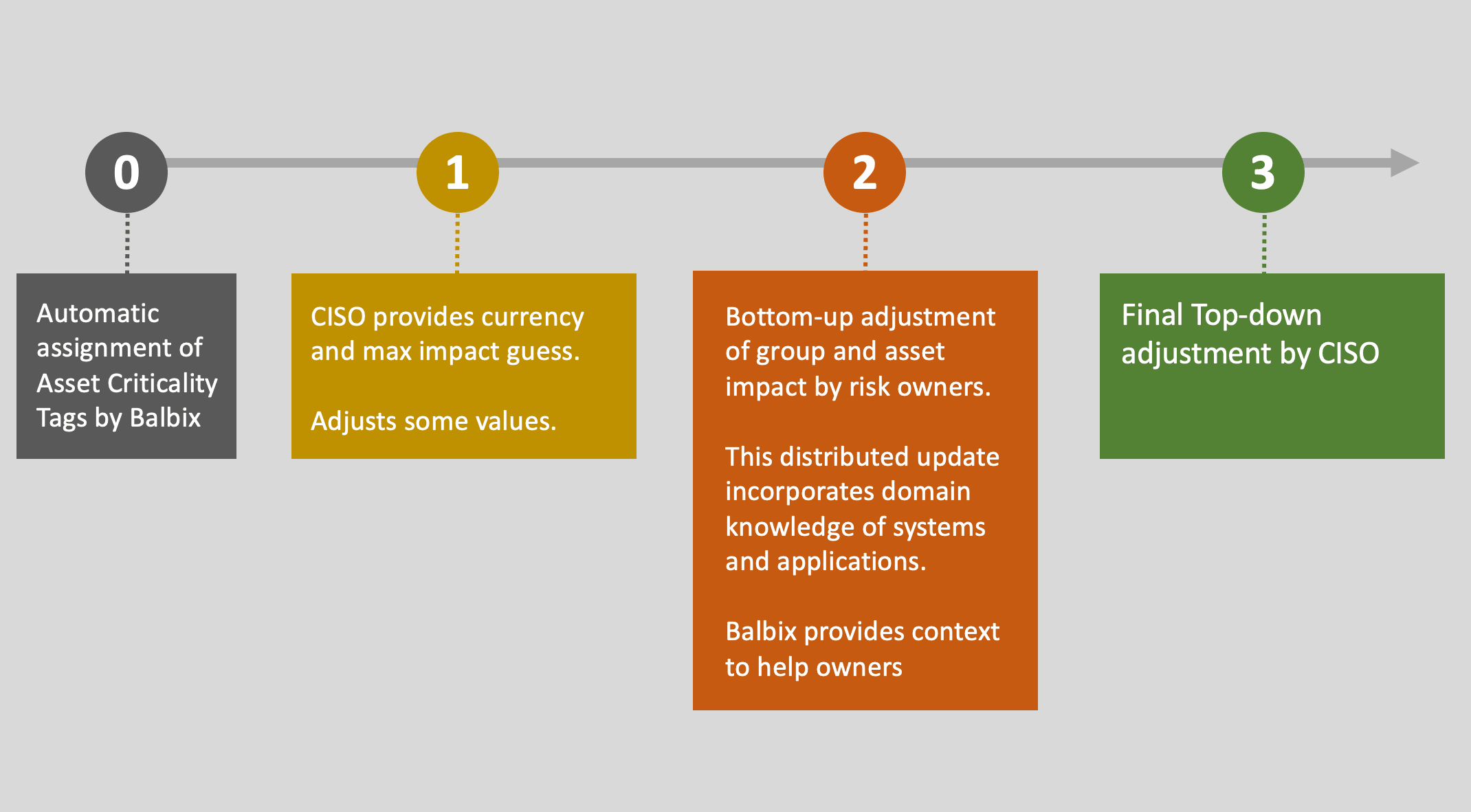 0

Automatic assignment of Asset Criticality Tags by Balbix

1

CISO provides currency and max impact guess.

Adjusts some values.

2

Bottom-up adjustment of group and asset impact by risk owners.

This distributed update incorporates domain knowledge of systems and applications.

Balbix provides context to help owners

3

Final Top-down adjustment by CISO